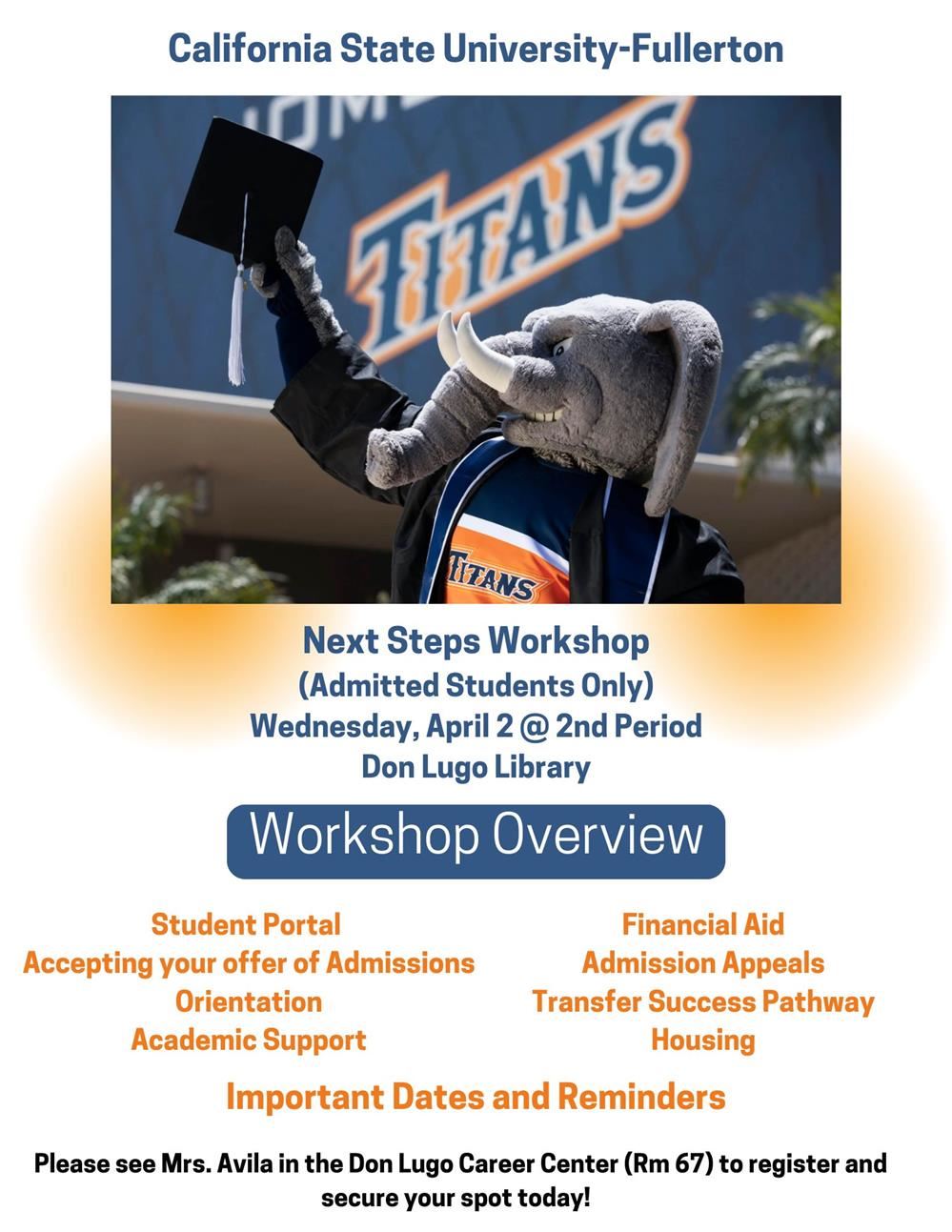 California State University-Fullerton

TITANS

TITANS

Next Steps Workshop
(Admitted Students Only)
Wednesday, April 2 @ 2nd Period
Don Lugo Library

Workshop Overview

Student Portal
Accepting your offer of Admissions
Orientation
Academic Support

Financial Aid
Admission Appeals
Transfer Success Pathway
Housing

Important Dates and Reminders

Please see Mrs. Avila in the Don Lugo Career Center (Rm 67) to register and secure your spot today!